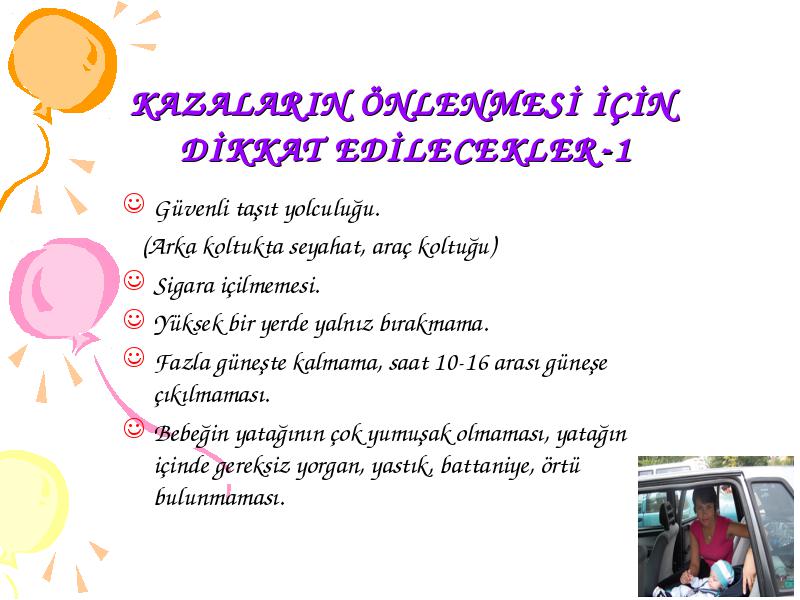 KAZALARIN ÖNLENMESİ İÇİN DİKKAT EDİLECEKLER-1

☺ Güvenli taşıt yolculuğu.
(Arka koltukta seyahat, araç koltuğu)

☺ Sigara içilmemesi.

☺ Yüksek bir yerde yalnız bırakmama.

☺ Fazla güneşte kalmama, saat 10-16 arası güneşe çıkılmaması.

☺ Bebeğin yatağının çok yumuşak olmaması, yatağın içinde gereksiz yorgan, yastık, battaniye, örtü bulunmaması.